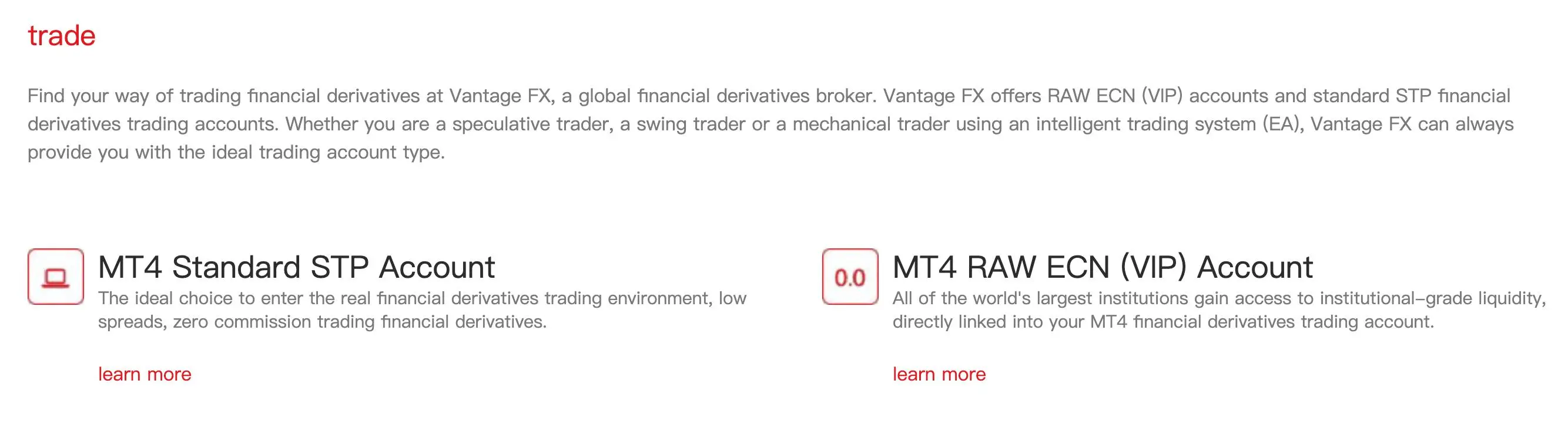 trade

Find your way of trading financial derivatives at Vantage FX, a global financial derivatives broker. Vantage FX offers RAW ECN (VIP) accounts and standard STP financial derivatives trading accounts. Whether you are a speculative trader, a swing trader or a mechanical trader using an intelligent trading system (EA), Vantage FX can always provide you with the ideal trading account type.

MT4 Standard STP Account
The ideal choice to enter the real financial derivatives trading environment, low spreads, zero commission trading financial derivatives.

learn more

0.0

MT4 RAW ECN (VIP) Account
All of the world's largest institutions gain access to institutional–grade liquidity, directly linked into your MT4 financial derivatives trading account.

learn more